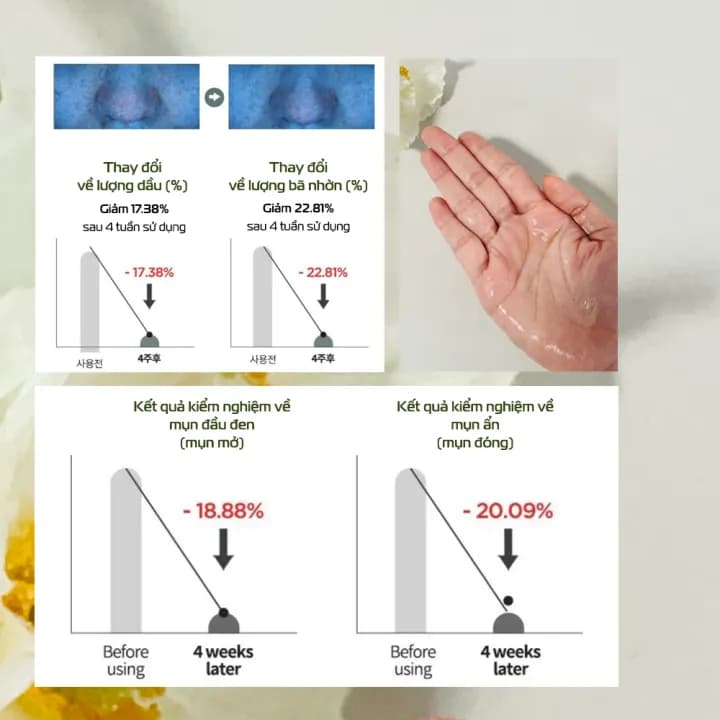 Thay đổi về lượng dầu (%)
Giảm 17.38%
sau 4 tuần sử dụng

- 17.38%

사용전
4주후

Thay đổi về lượng bã nhờn (%)
Giảm 22.81%
sau 4 tuần sử dụng

- 22.81%

사용전
4주후

Kết quả kiểm nghiệm về mụn đầu đen (mụn mở)

- 18.88%

Before using
4 weeks later

Kết quả kiểm nghiệm về mụn ẩn (mụn đóng)

- 20.09%

Before using
4 weeks later